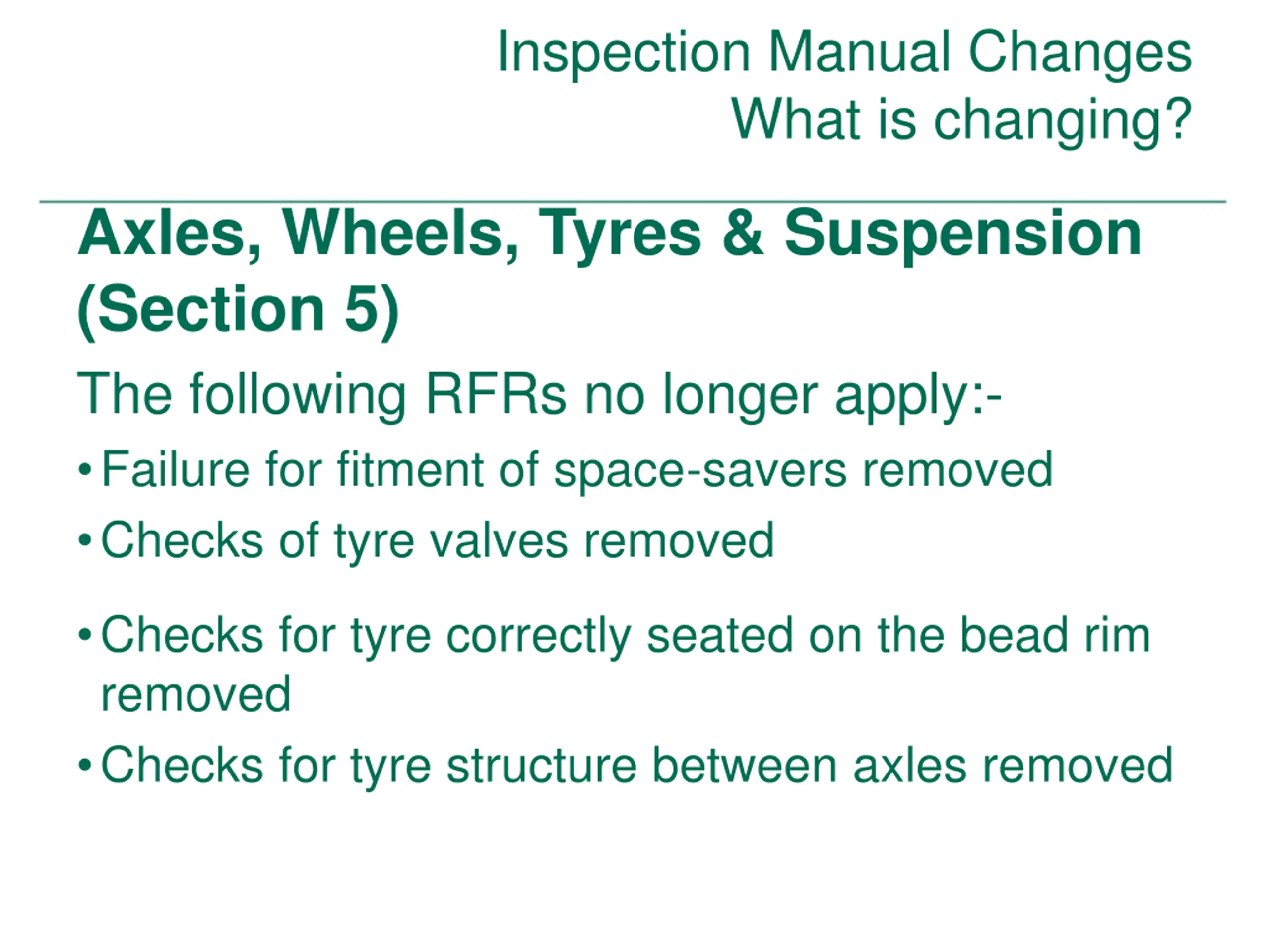 Inspection Manual Changes
What is changing?

Axles, Wheels, Tyres & Suspension (Section 5)

The following RFRs no longer apply:-

• Failure for fitment of space-savers removed

• Checks of tyre valves removed

• Checks for tyre correctly seated on the bead rim removed

• Checks for tyre structure between axles removed